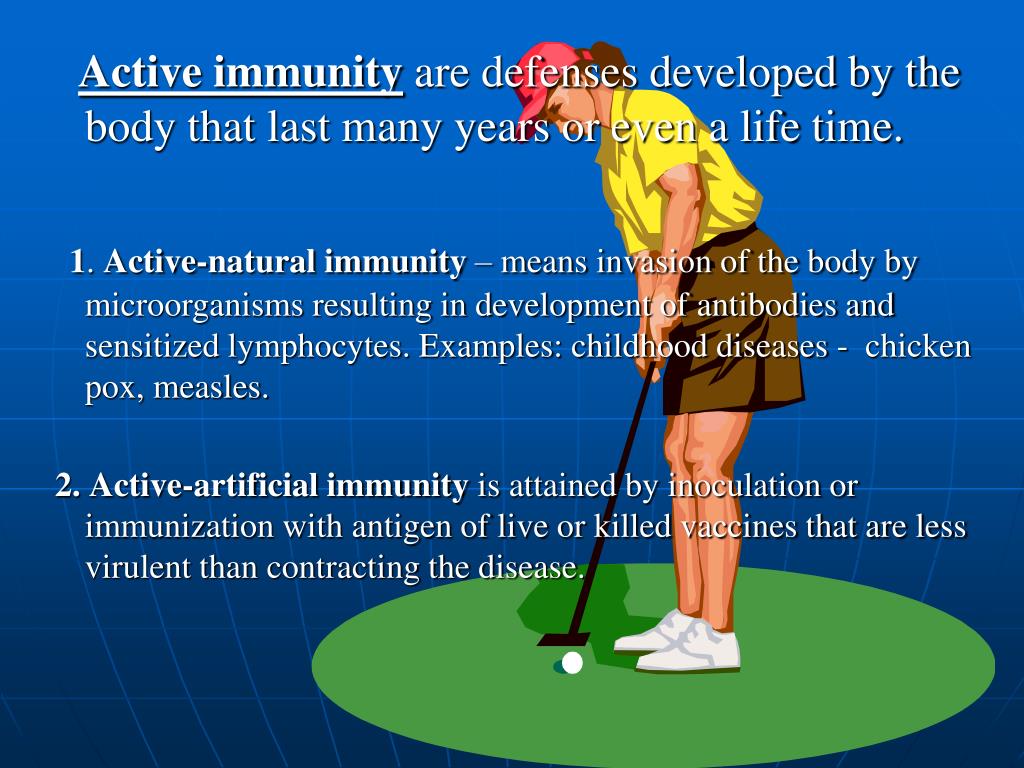 Active immunity are defenses developed by the body that last many years or even a life time.

1. Active-natural immunity – means invasion of the body by microorganisms resulting in development of antibodies and sensitized lymphocytes. Examples: childhood diseases - chicken pox, measles.

2. Active-artificial immunity is attained by inoculation or immunization with antigen of live or killed vaccines that are less virulent than contracting the disease.